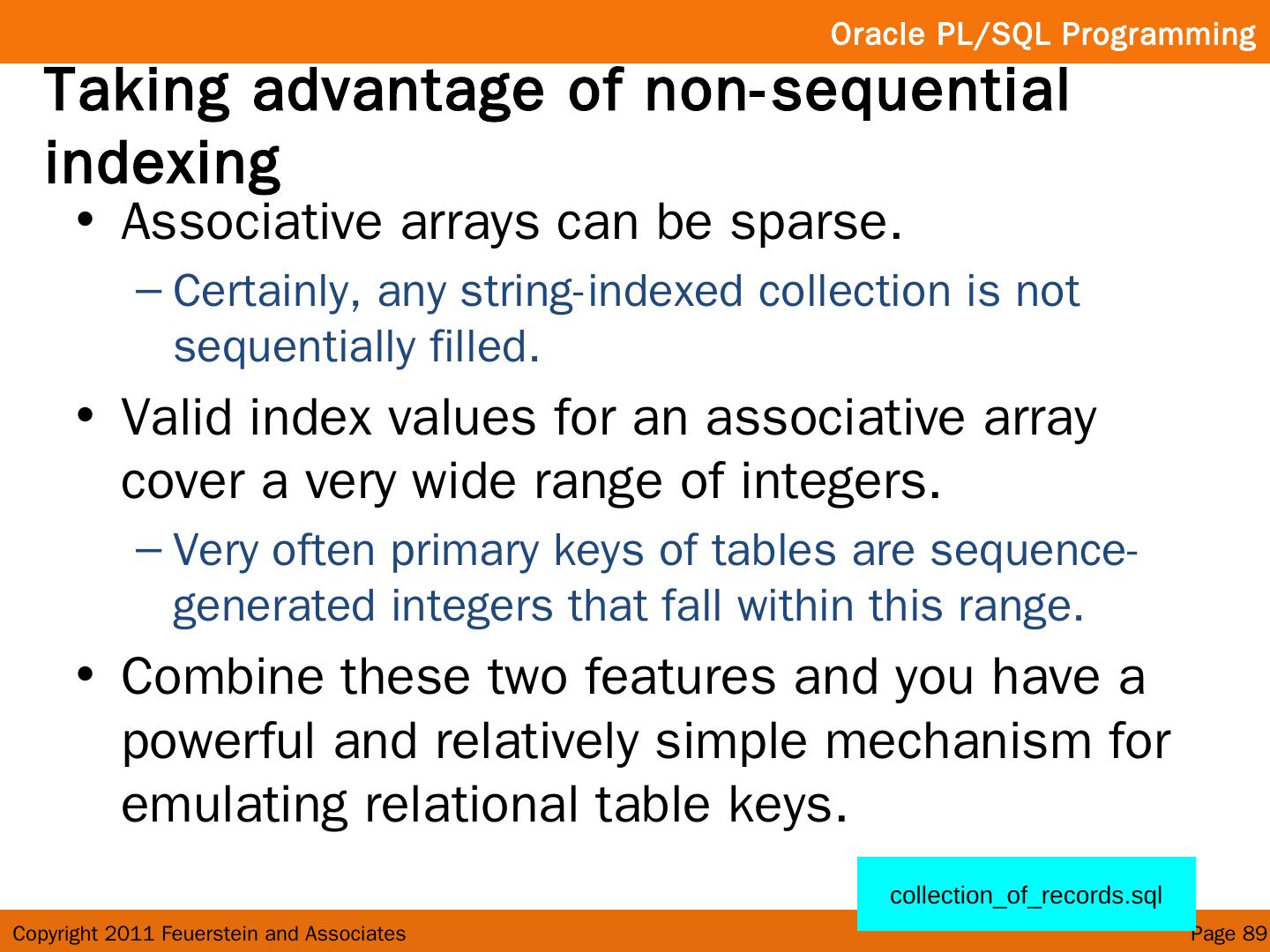 Oracle PL/SQL Programming

Taking advantage of non-sequential indexing

• Associative arrays can be sparse.
– Certainly, any string-indexed collection is not sequentially filled.

• Valid index values for an associative array cover a very wide range of integers.
– Very often primary keys of tables are sequence-generated integers that fall within this range.

• Combine these two features and you have a powerful and relatively simple mechanism for emulating relational table keys.

collection_of_records.sql

Copyright 2011 Feuerstein and Associates

Page 89